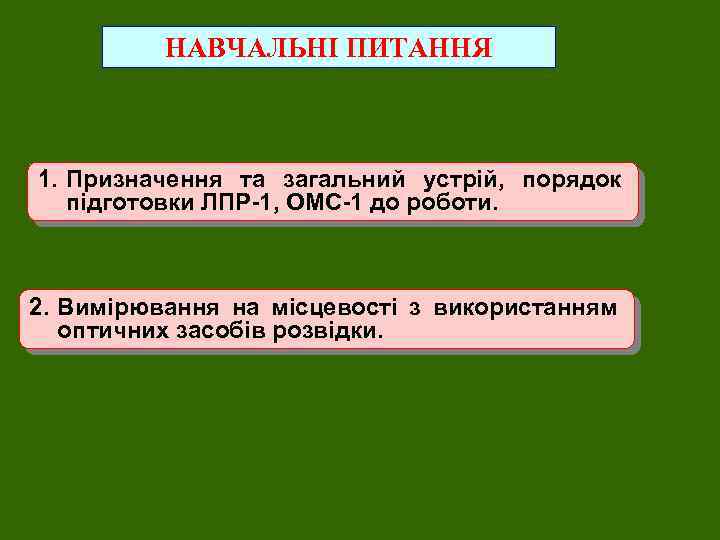 НАВЧАЛЬНІ ПИТАННЯ

1. Призначення та загальний устрій, порядок підготовки ЛПР-1, ОМС-1 до роботи.

2. Вимірювання на місцевості з використанням оптичних засобів розвідки.